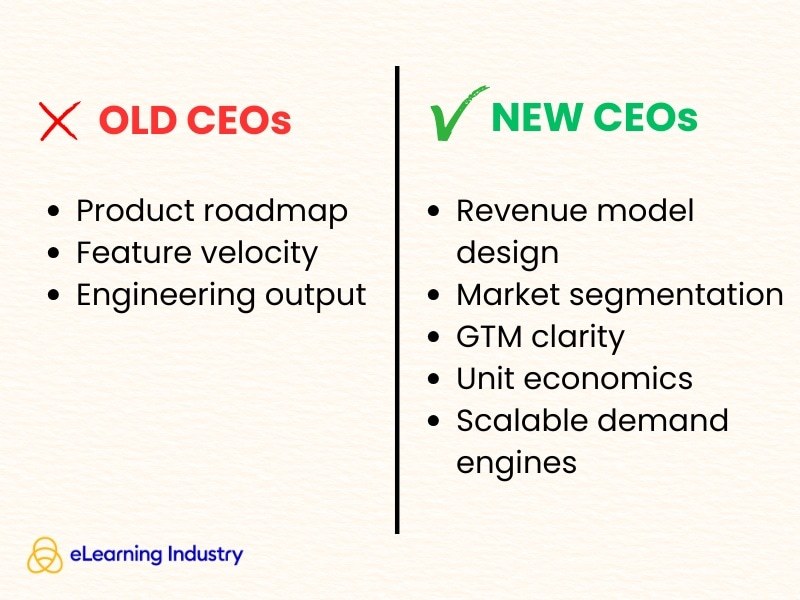 OLD CEOs

- Product roadmap
- Feature velocity
- Engineering output

NEW CEOs

- Revenue model design
- Market segmentation
- GTM clarity
- Unit economics
- Scalable demand engines

eLearning Industry